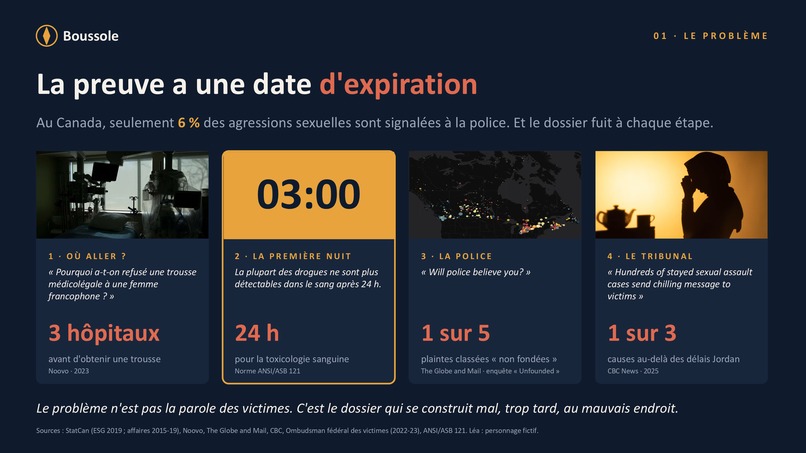 Boussole

01 · LE PROBLÈME

La preuve a une date d'expiration

Au Canada, seulement 6 % des agressions sexuelles sont signalées à la police. Et le dossier fuit à chaque étape.

1 · OÙ ALLER ?

« Pourquoi a-t-on refusé une trousse médicolégale à une femme francophone ? »

3 hôpitaux

avant d'obtenir une trousse

Noovo · 2023

03:00

2 · LA PREMIÈRE NUIT

La plupart des drogues ne sont plus détectables dans le sang après 24 h.

24 h

pour la toxicologie sanguine

Norme ANSI/ASB 121

3 · LA POLICE

« Will police believe you? »

1 sur 5

plaintes classées « non fondées »

The Globe and Mail · enquête « Unfounded »

4 · LE TRIBUNAL

« Hundreds of stayed sexual assault cases send chilling message to victims »

1 sur 3

causes au-delà des délais Jordan

CBC News · 2025

Le problème n'est pas la parole des victimes. C'est le dossier qui se construit mal, trop tard, au mauvais endroit.

Sources : StatCan (ESG 2019 ; affaires 2015-19), Noovo, The Globe and Mail, CBC, Ombudsman fédéral des victimes (2022-23), ANSI/ASB 121. Léa : personnage fictif.